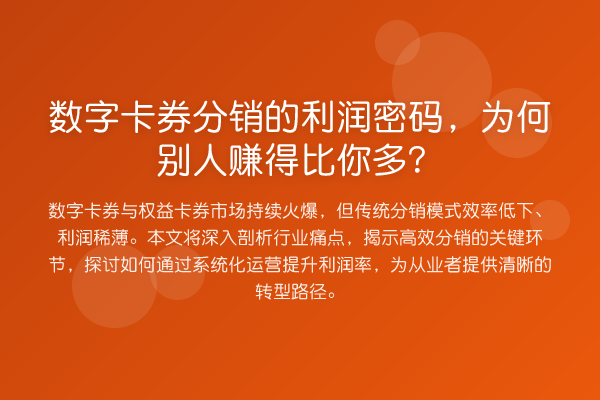 数字卡券分销的利润密码，为何别人赚得比你多？

数字卡券与权益卡券市场持续火爆，但传统分销模式效率低下、利润稀薄。本文将深入剖析行业痛点，揭示高效分销的关键环节，探讨如何通过系统化运营提升利润率，为从业者提供清晰的转型路径。